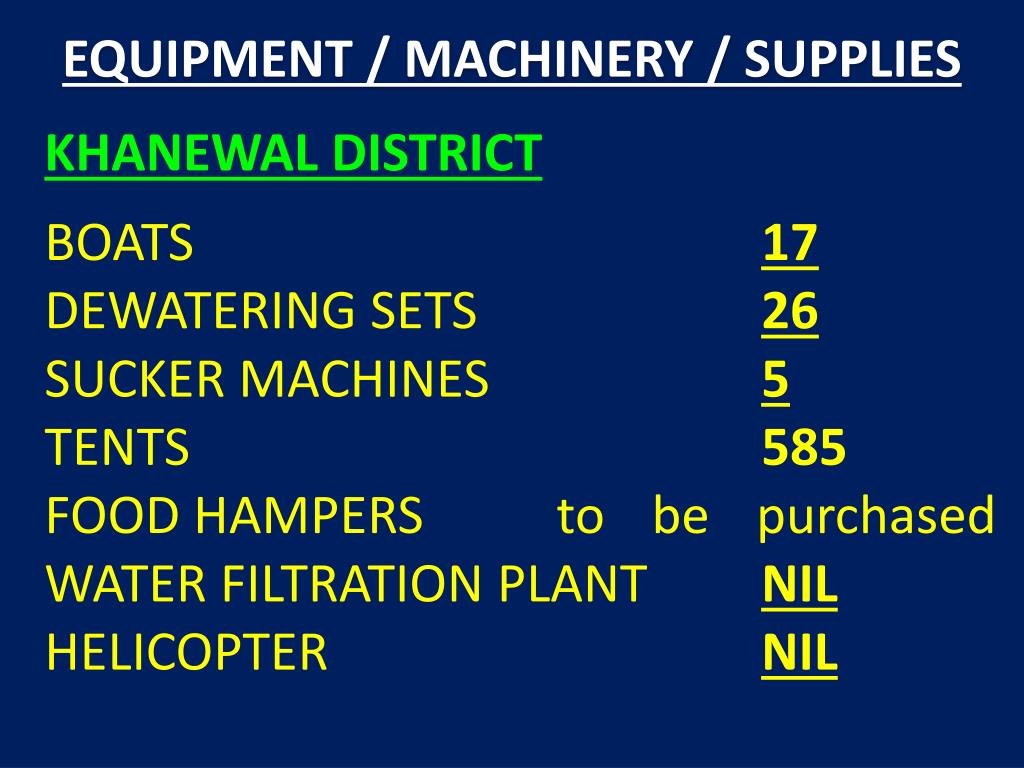 EQUIPMENT / MACHINERY / SUPPLIES

KHANEWAL DISTRICT

BOATS 17
DEWATERING SETS 26
SUCKER MACHINES 5
TENTS 585
FOOD HAMPERS to be purchased
WATER FILTRATION PLANT NIL
HELICOPTER NIL